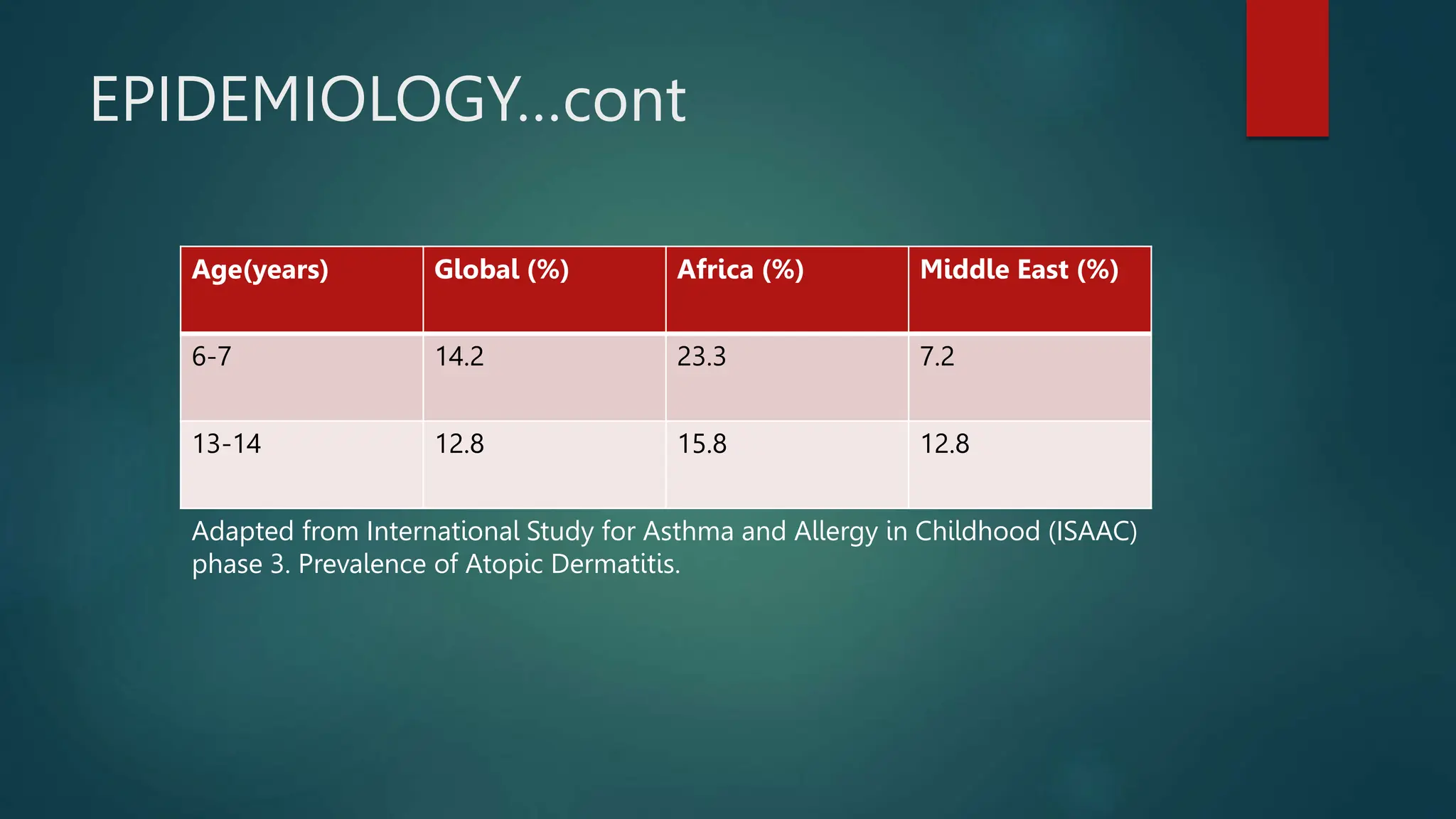 EPIDEMIOLOGY…cont

| Age(years) | Global (%) | Africa (%) | Middle East (%) |
|---|---|---|---|
| 6-7 | 14.2 | 23.3 | 7.2 |
| 13-14 | 12.8 | 15.8 | 12.8 |

Adapted from International Study for Asthma and Allergy in Childhood (ISAAC) phase 3. Prevalence of Atopic Dermatitis.